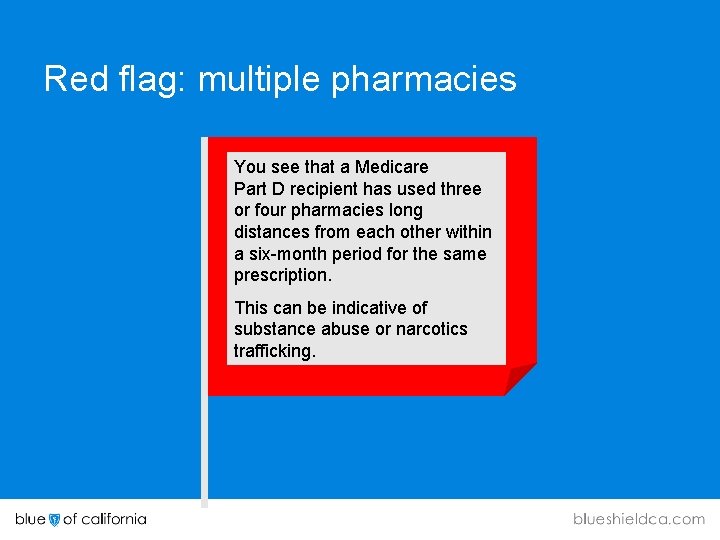 Red flag: multiple pharmacies

You see that a Medicare Part D recipient has used three or four pharmacies long distances from each other within a six-month period for the same prescription.

This can be indicative of substance abuse or narcotics trafficking.

blue of california

blueshieldca.com